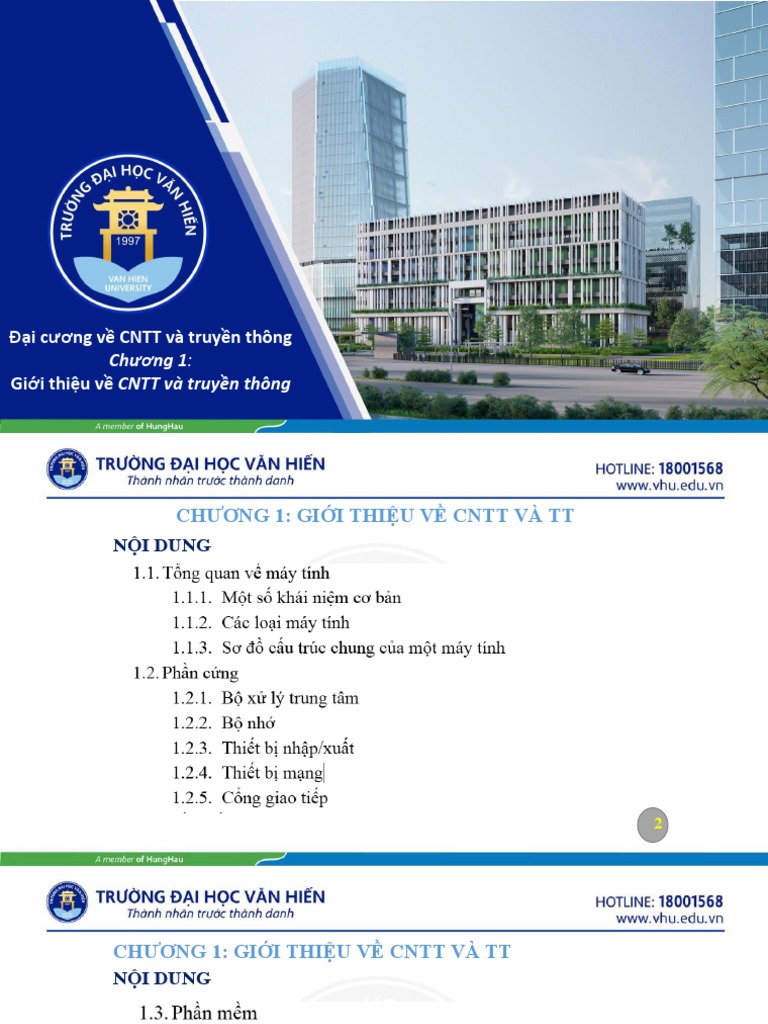 TRƯỜNG ĐẠI HỌC VĂN HIẾN
1997
VAN HIEN UNIVERSITY

Đại cương về CNTT và truyền thông
Chương 1:
Giới thiệu về CNTT và truyền thông

A member of HungHau

TRƯỜNG ĐẠI HỌC VĂN HIẾN
Thành nhân trước thành danh

HOTLINE: 18001568
www.vhu.edu.vn

CHƯƠNG 1: GIỚI THIỆU VỀ CNTT VÀ TT

NỘI DUNG

1.1. Tổng quan về máy tính
1.1.1. Một số khái niệm cơ bản
1.1.2. Các loại máy tính
1.1.3. Sơ đồ cấu trúc chung của một máy tính
1.2. Phần cứng
1.2.1. Bộ xử lý trung tâm
1.2.2. Bộ nhớ
1.2.3. Thiết bị nhập/xuất
1.2.4. Thiết bị mạng
1.2.5. Cổng giao tiếp

2

A member of HungHau

TRƯỜNG ĐẠI HỌC VĂN HIẾN
Thành nhân trước thành danh

HOTLINE: 18001568
www.vhu.edu.vn

CHƯƠNG 1: GIỚI THIỆU VỀ CNTT VÀ TT

NỘI DUNG

1.3. Phần mềm